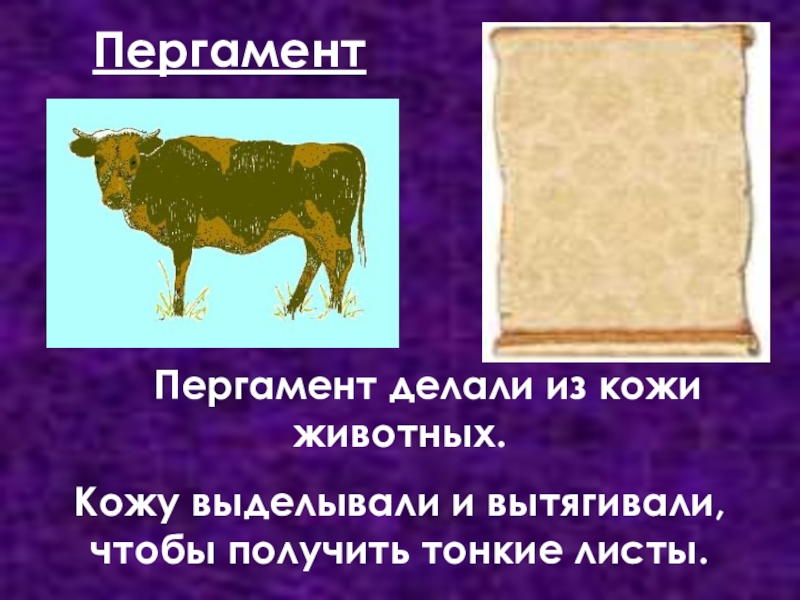 Пергамент

Пергамент делали из кожи животных.

Кожу выделывали и вытягивали, чтобы получить тонкие листы.